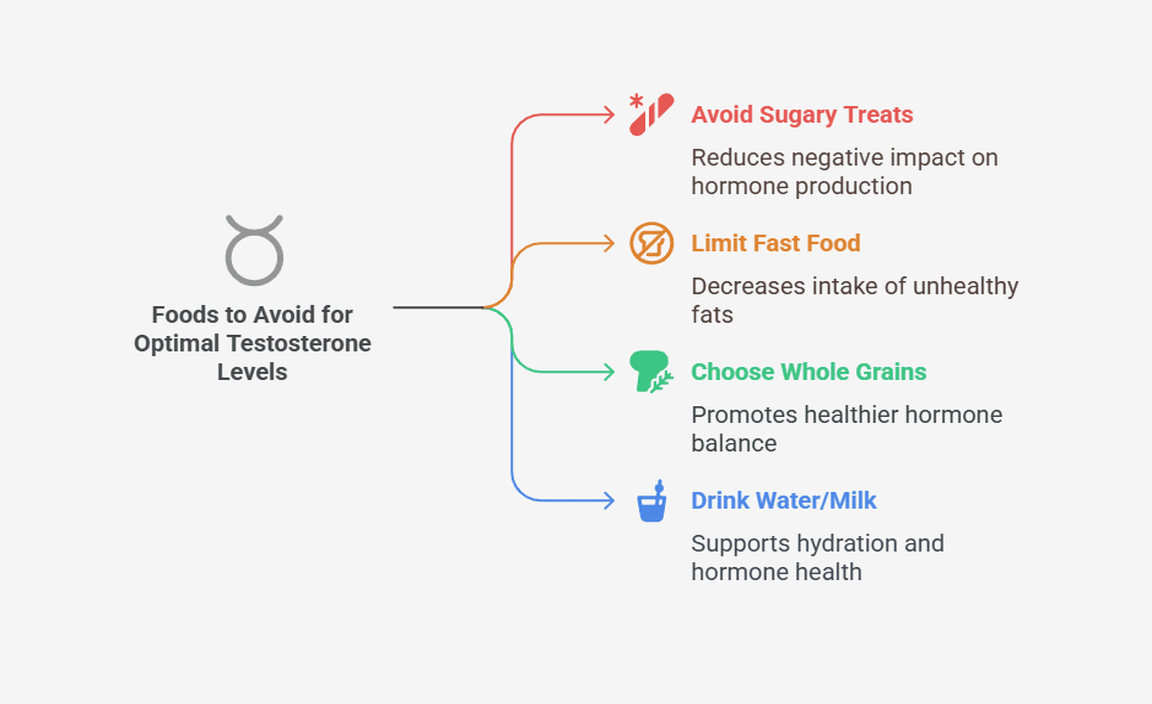 Foods to Avoid for Optimal Testosterone Levels

Avoid Sugary Treats

Reduces negative impact on hormone production

Limit Fast Food

Decreases intake of unhealthy fats

Choose Whole Grains

Promotes healthier hormone balance

Drink Water/Milk

Supports hydration and hormone health